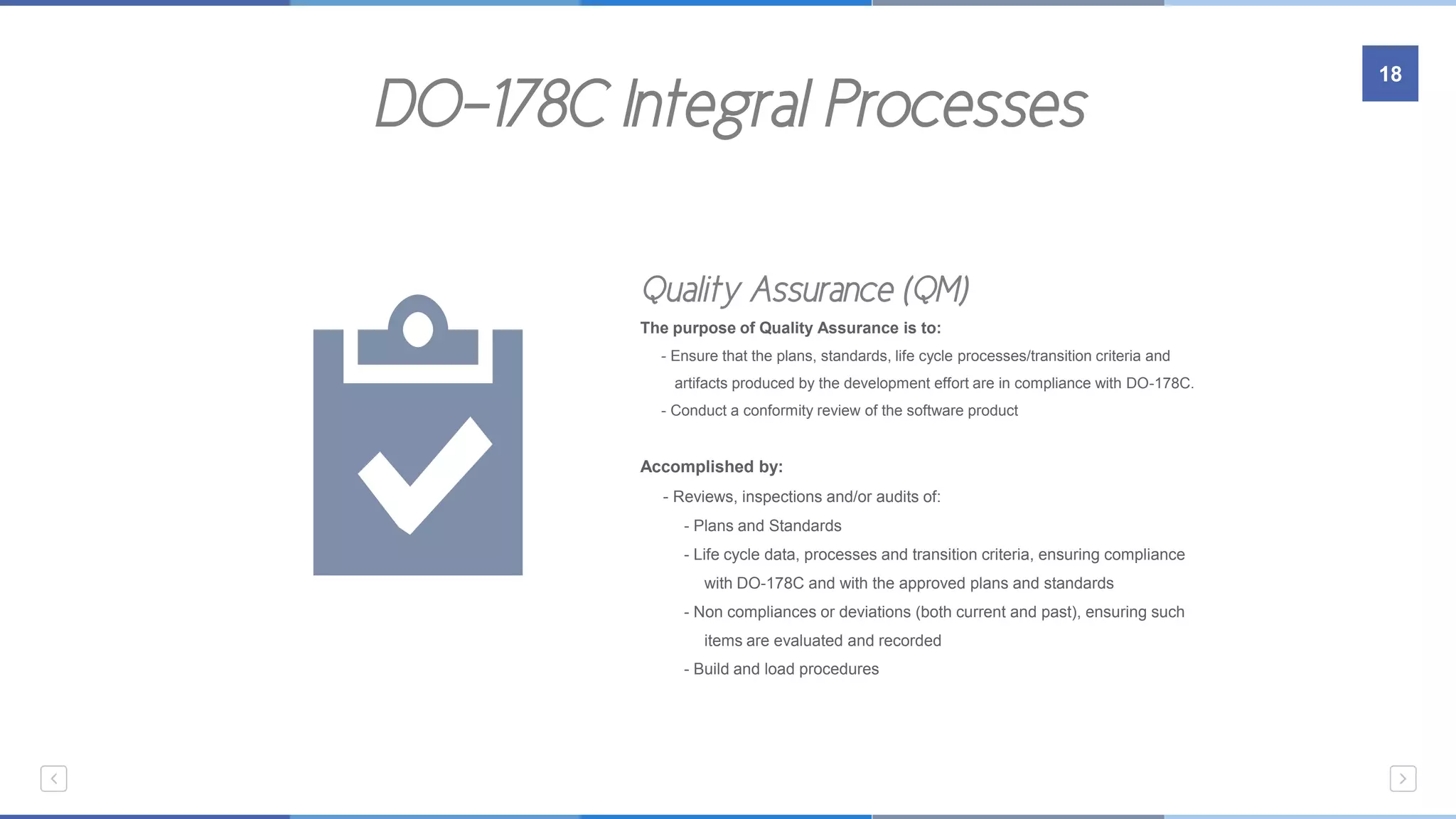 18

DO-178C Integral Processes

Quality Assurance (QM)

The purpose of Quality Assurance is to:

- Ensure that the plans, standards, life cycle processes/transition criteria and artifacts produced by the development effort are in compliance with DO-178C.

- Conduct a conformity review of the software product

Accomplished by:

- Reviews, inspections and/or audits of:

- Plans and Standards

- Life cycle data, processes and transition criteria, ensuring compliance with DO-178C and with the approved plans and standards

- Non compliances or deviations (both current and past), ensuring such items are evaluated and recorded

- Build and load procedures